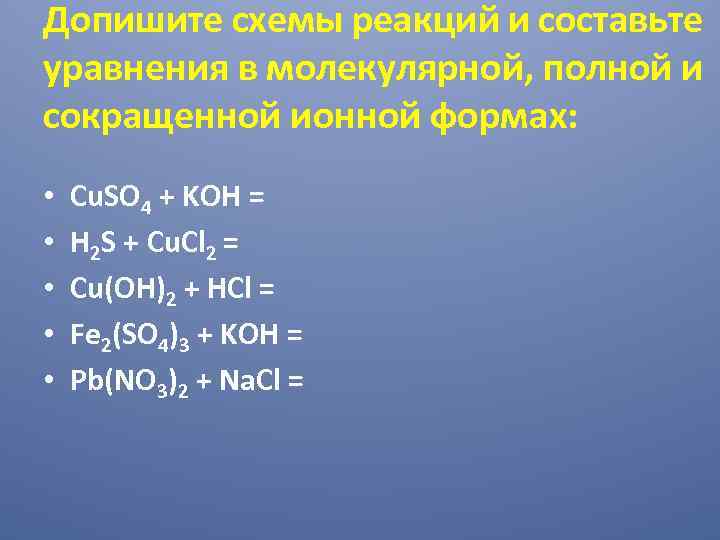 Допишите схемы реакций и составьте уравнения в молекулярной, полной и сокращенной ионной формах:

• $CuSO_4 + KOH =$
• $H_2S + CuCl_2 =$
• $Cu(OH)_2 + HCl =$
• $Fe_2(SO_4)_3 + KOH =$
• $Pb(NO_3)_2 + NaCl =$